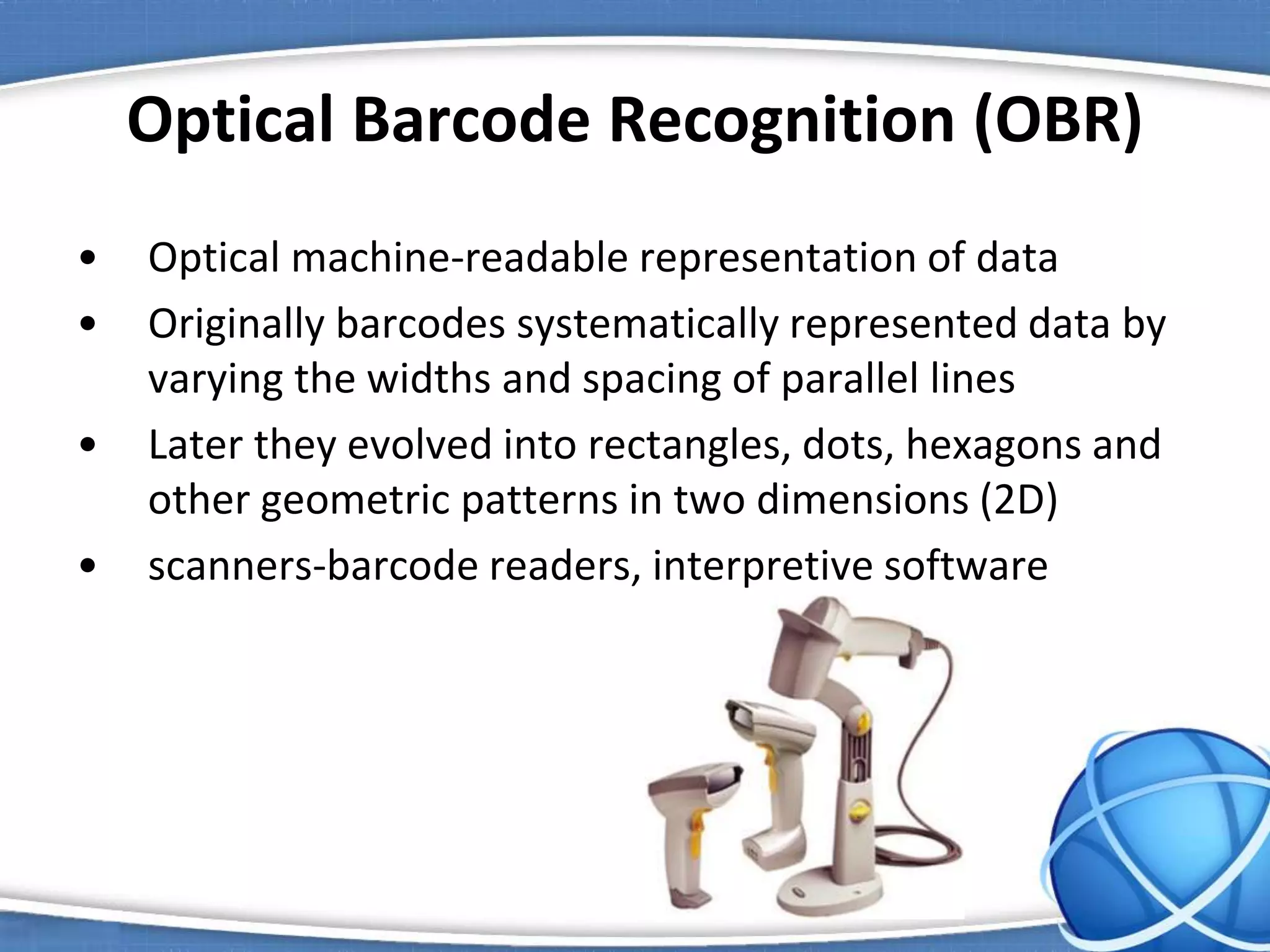 Optical Barcode Recognition (OBR)

• Optical machine-readable representation of data
• Originally barcodes systematically represented data by varying the widths and spacing of parallel lines
• Later they evolved into rectangles, dots, hexagons and other geometric patterns in two dimensions (2D)
• scanners-barcode readers, interpretive software